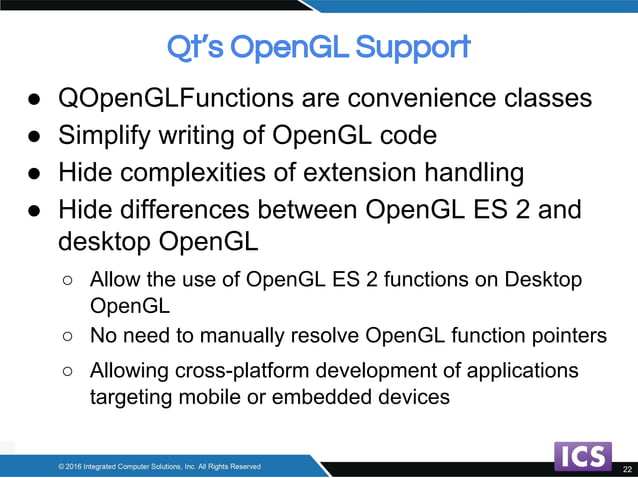 Qt's OpenGL Support

● QOpenGLFunctions are convenience classes
● Simplify writing of OpenGL code
● Hide complexities of extension handling
● Hide differences between OpenGL ES 2 and desktop OpenGL
○ Allow the use of OpenGL ES 2 functions on Desktop OpenGL
○ No need to manually resolve OpenGL function pointers
○ Allowing cross-platform development of applications targeting mobile or embedded devices

© 2016 Integrated Computer Solutions, Inc. All Rights Reserved

ICS

22